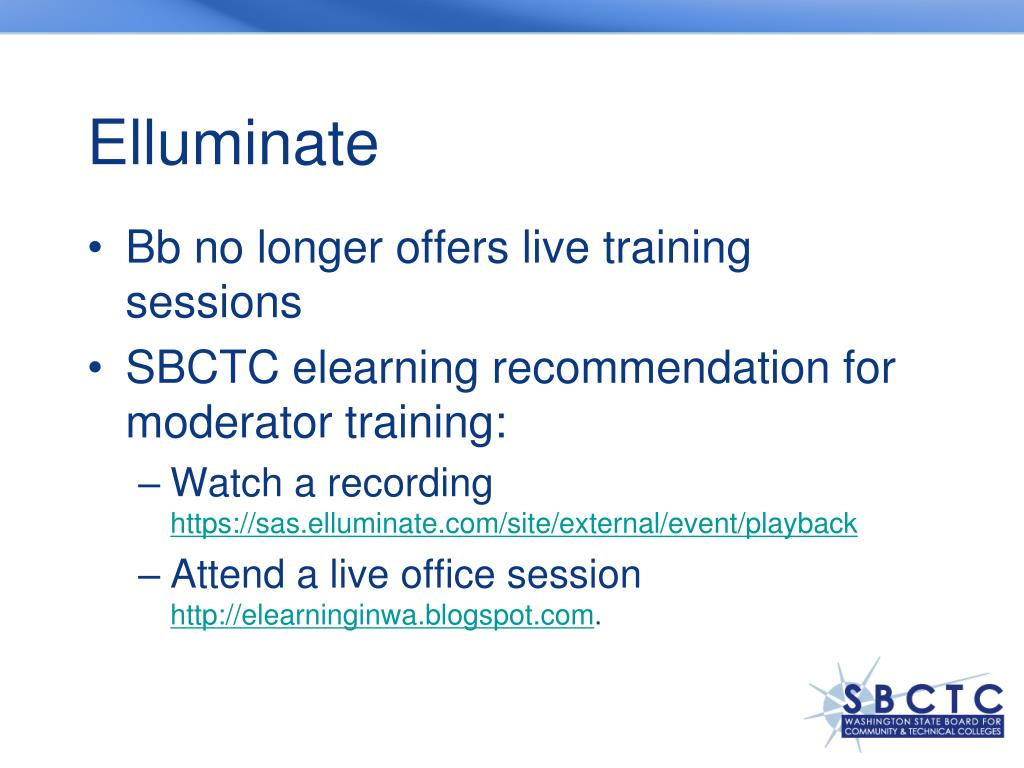 Elluminate

• Bb no longer offers live training sessions
• SBCTC elearning recommendation for moderator training:
– Watch a recording https://sas.elluminate.com/site/external/event/playback
– Attend a live office session http://elearninginwa.blogspot.com.

SBCTC
WASHINGTON STATE BOARD FOR COMMUNITY & TECHNICAL COLLEGES